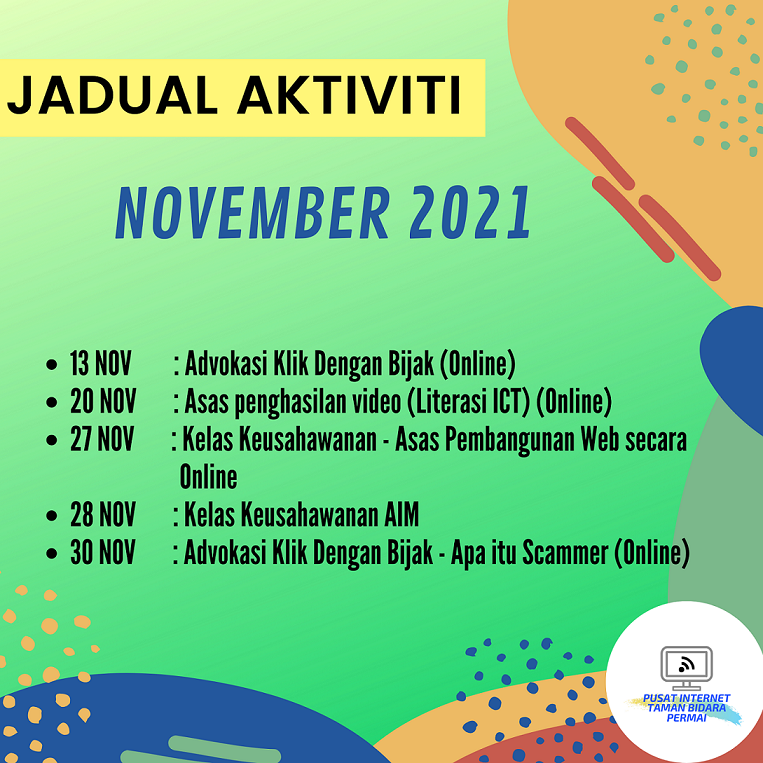 JADUAL AKTIVITI

NOVEMBER 2021

- 13 NOV : Advokasi Klik Dengan Bijak (Online)
- 20 NOV : Asas penghasilan video (Literasi ICT) (Online)
- 27 NOV : Kelas Keusahawanan - Asas Pembangunan Web secara Online
- 28 NOV : Kelas Keusahawanan AIM
- 30 NOV : Advokasi Klik Dengan Bijak - Apa itu Scammer (Online)

PUSAT INTERNET TAMAN BIDARA PERMAI